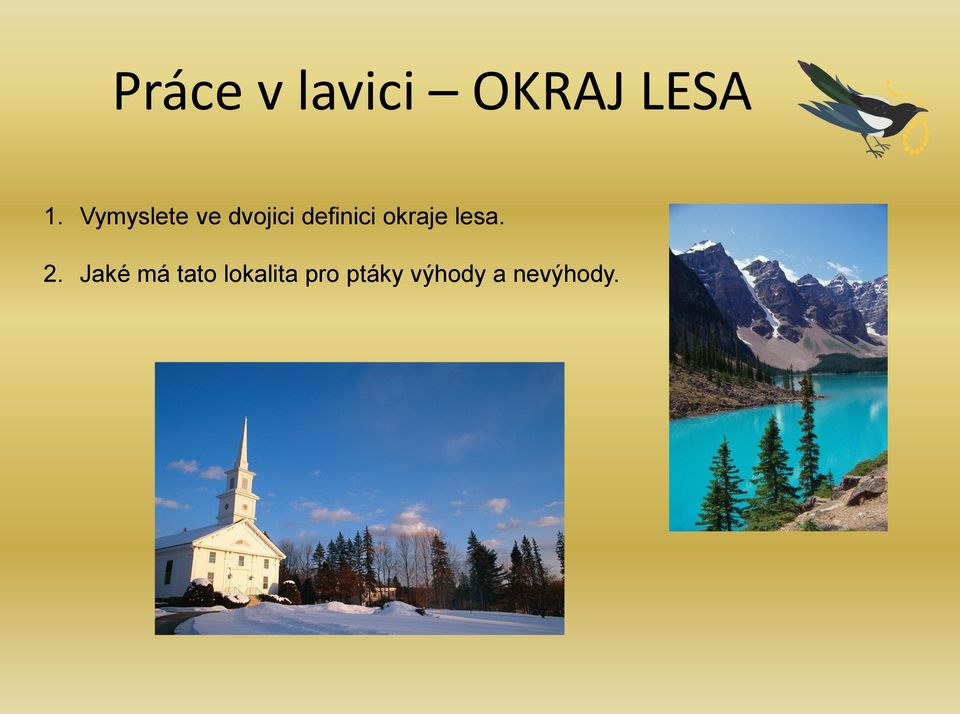 Práce v lavici – OKRAJ LESA

1. Vymyslete ve dvojici definici okraje lesa.

2. Jaké má tato lokalita pro ptáky výhody a nevýhody.